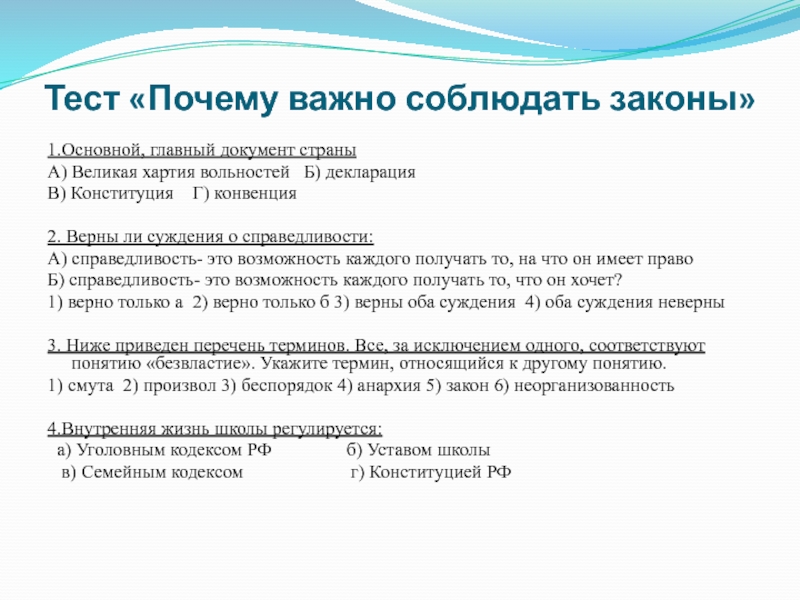 Тест «Почему важно соблюдать законы»

1.Основной, главный документ страны
А) Великая хартия вольностей Б) декларация
В) Конституция Г) конвенция

2. Верны ли суждения о справедливости:
А) справедливость- это возможность каждого получать то, на что он имеет право
Б) справедливость- это возможность каждого получать то, что он хочет?
1) верно только а 2) верно только б 3) верны оба суждения 4) оба суждения неверны

3. Ниже приведен перечень терминов. Все, за исключением одного, соответствуют понятию «безвластие». Укажите термин, относящийся к другому понятию.
1) смута 2) произвол 3) беспорядок 4) анархия 5) закон 6) неорганизованность

4.Внутренняя жизнь школы регулируется:
а) Уголовным кодексом РФ б) Уставом школы
в) Семейным кодексом г) Конституцией РФ